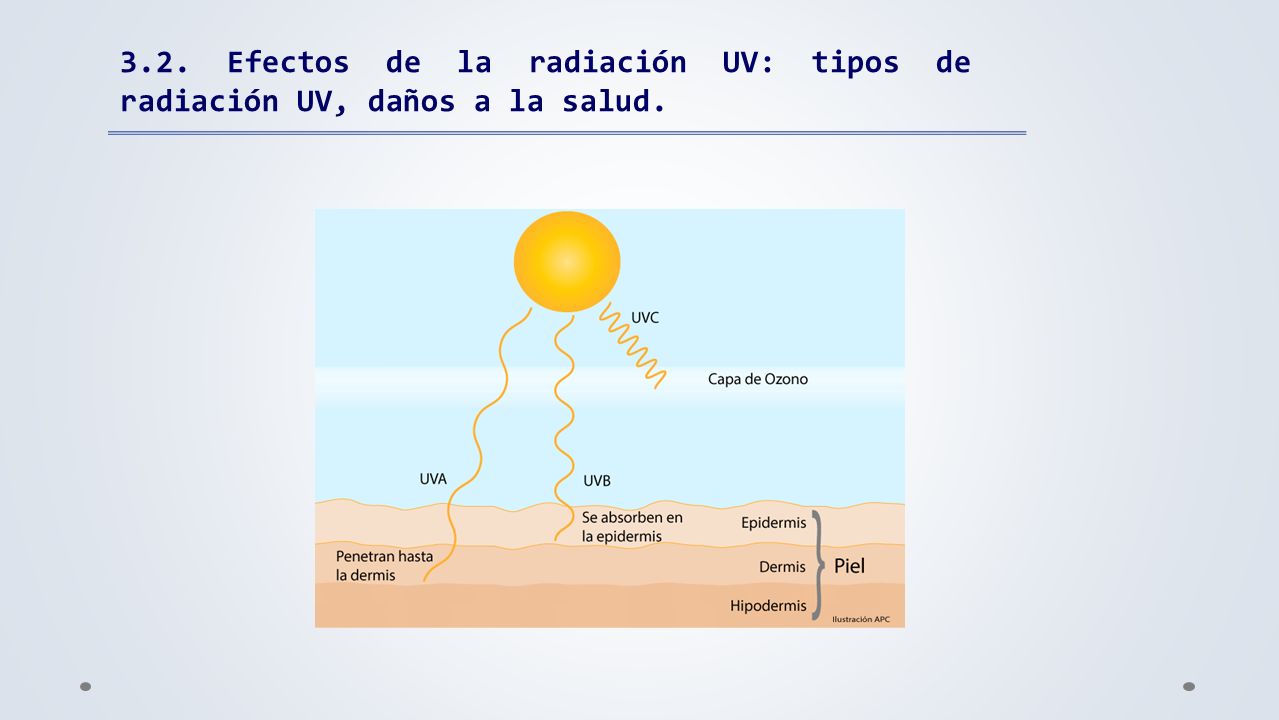 3.2. Efectos de la radiación UV: tipos de radiación UV, daños a la salud.

UVC

Capa de Ozono

UVA

UVB

Se absorben en la epidermis

Penetran hasta la dermis

Epidermis

Dermis

Hipodermis

Piel

Ilustración APC